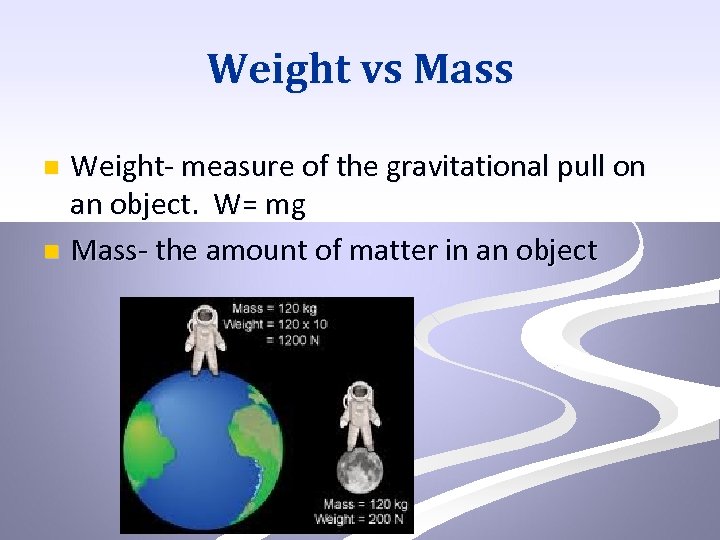 Weight vs Mass

Weight- measure of the gravitational pull on an object. W= mg

Mass- the amount of matter in an object

Mass = 120 kg
Weight = 120 x 10
= 1200 N

Mass = 120 kg
Weight = 200 N